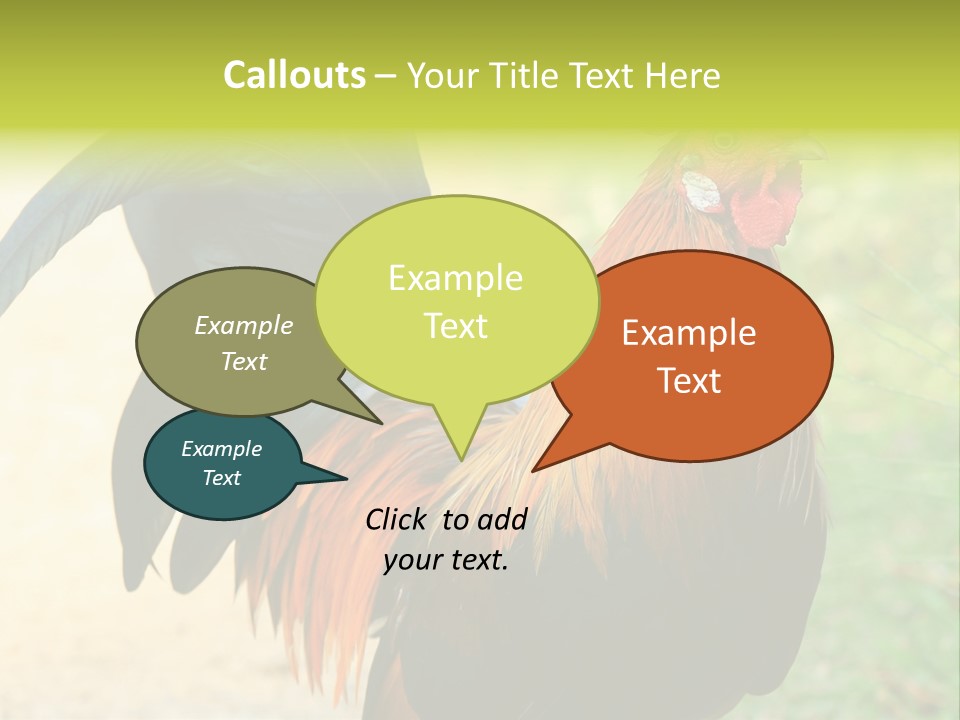 Callouts – Your Title Text Here

Example Text

Example Text

Example Text

Example Text

Click to add your text.